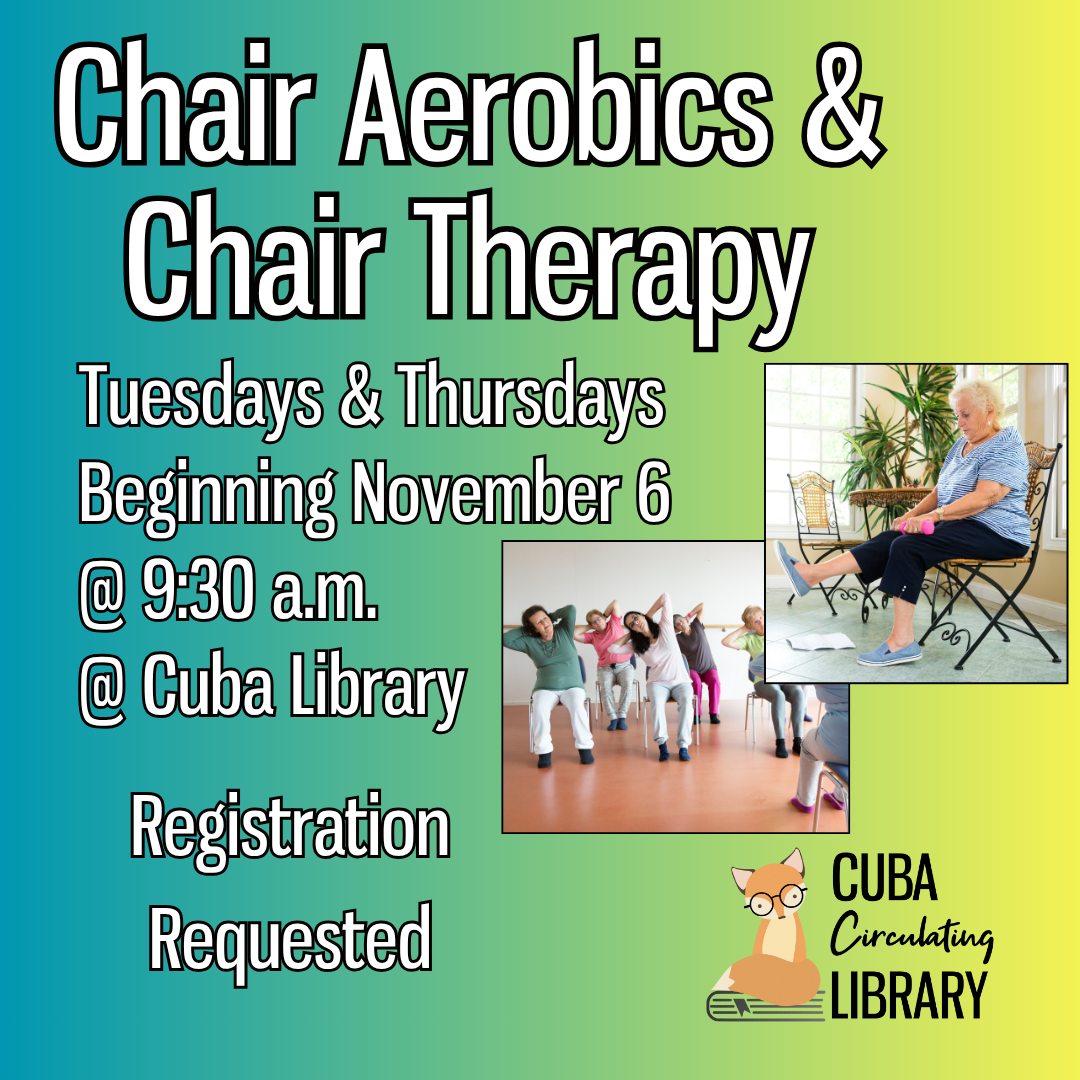 Chair Aerobics & Chair Therapy

Tuesdays & Thursdays
Beginning November 6
@ 9:30 a.m.
@ Cuba Library

Registration Requested

CUBA
Circulating
LIBRARY